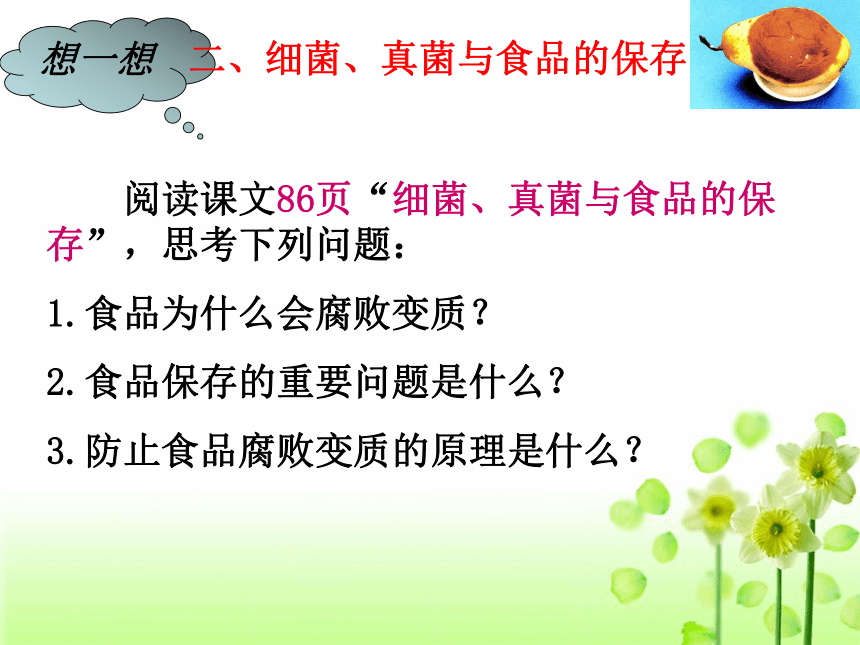 想一想　二、细菌、真菌与食品的保存

阅读课文86页“细菌、真菌与食品的保存”，思考下列问题：

1.食品为什么会腐败变质？

2.食品保存的重要问题是什么？

3.防止食品腐败变质的原理是什么？